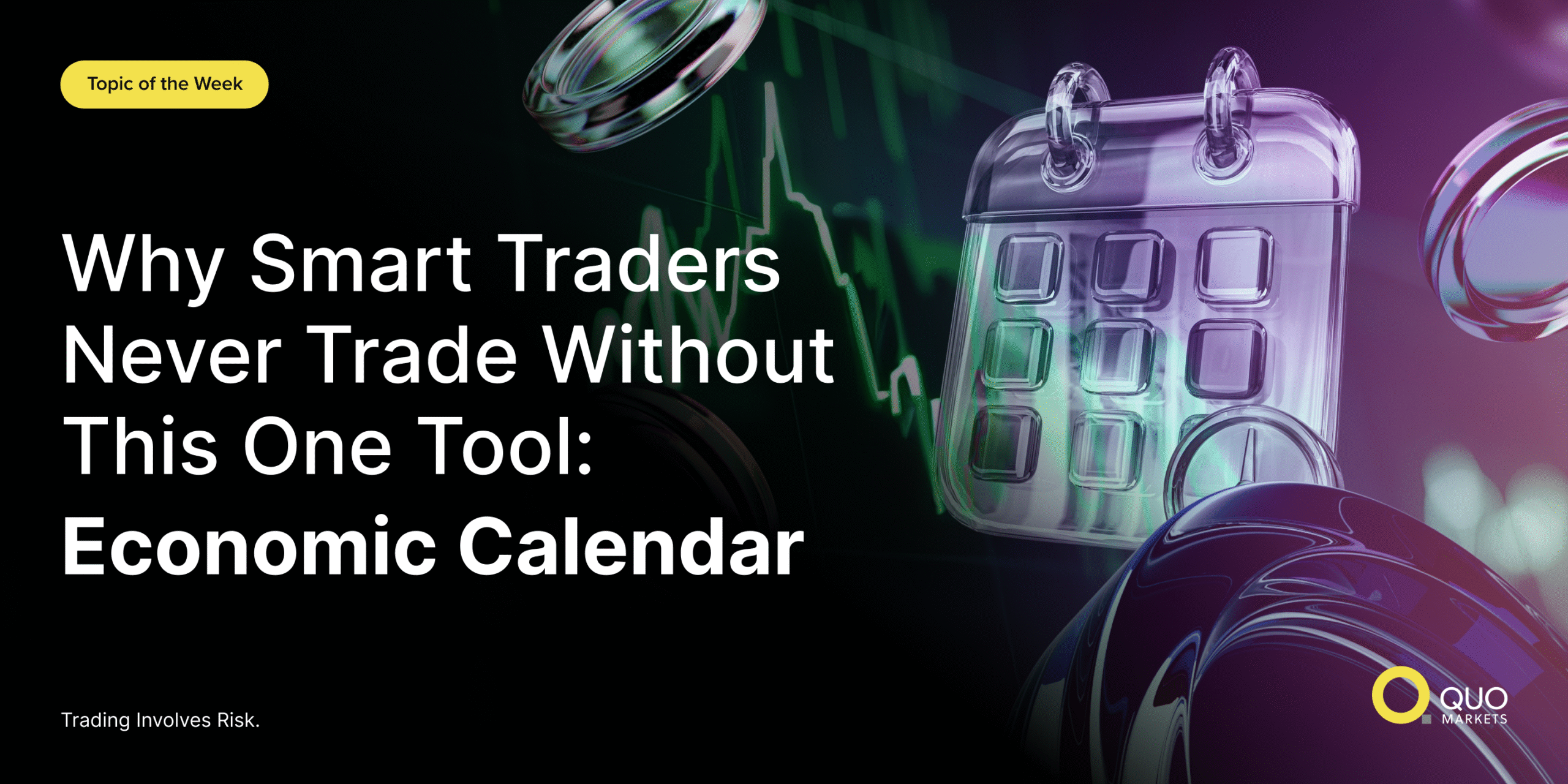 Topic of the Week

Why Smart Traders Never Trade Without This One Tool:

Economic Calendar

Trading Involves Risk.

QUO MARKETS